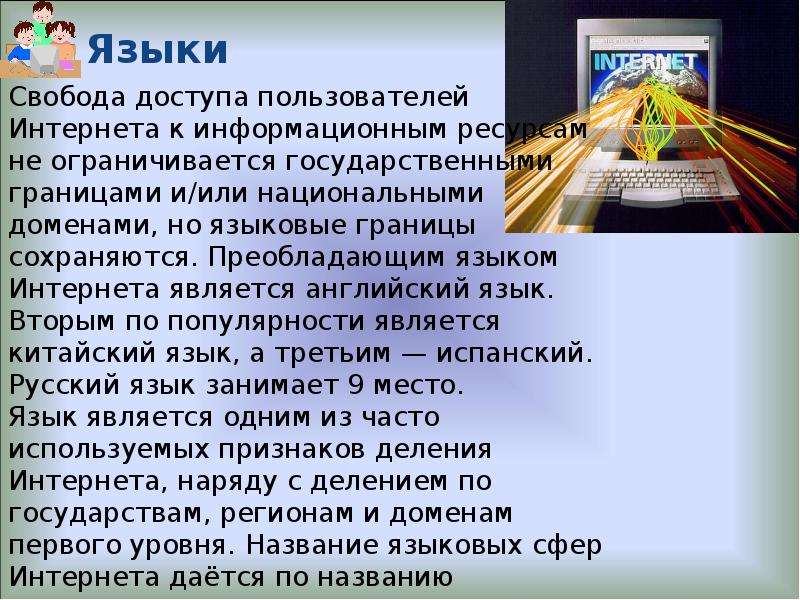 Языки

INTERNET

Свобода доступа пользователей Интернета к информационным ресурсам не ограничивается государственными границами и/или национальными доменами, но языковые границы сохраняются. Преобладающим языком Интернета является английский язык. Вторым по популярности является китайский язык, а третьим — испанский. Русский язык занимает 9 место.
Язык является одним из часто используемых признаков деления Интернета, наряду с делением по государствам, регионам и доменам первого уровня. Название языковых сфер Интернета даётся по названию